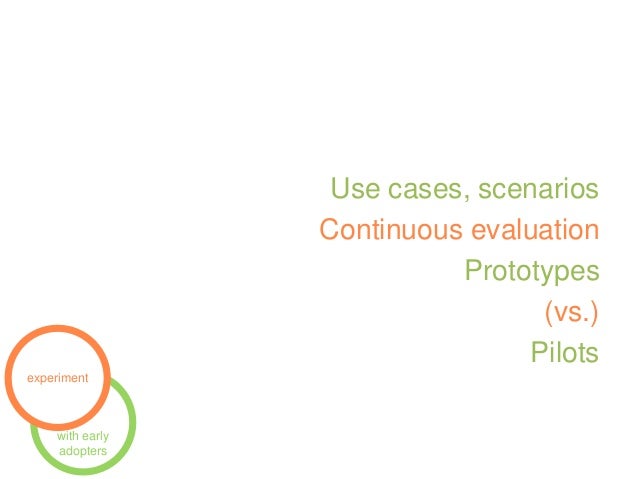 Use cases, scenarios
Continuous evaluation
Prototypes
(vs.)
Pilots

experiment

with early adopters